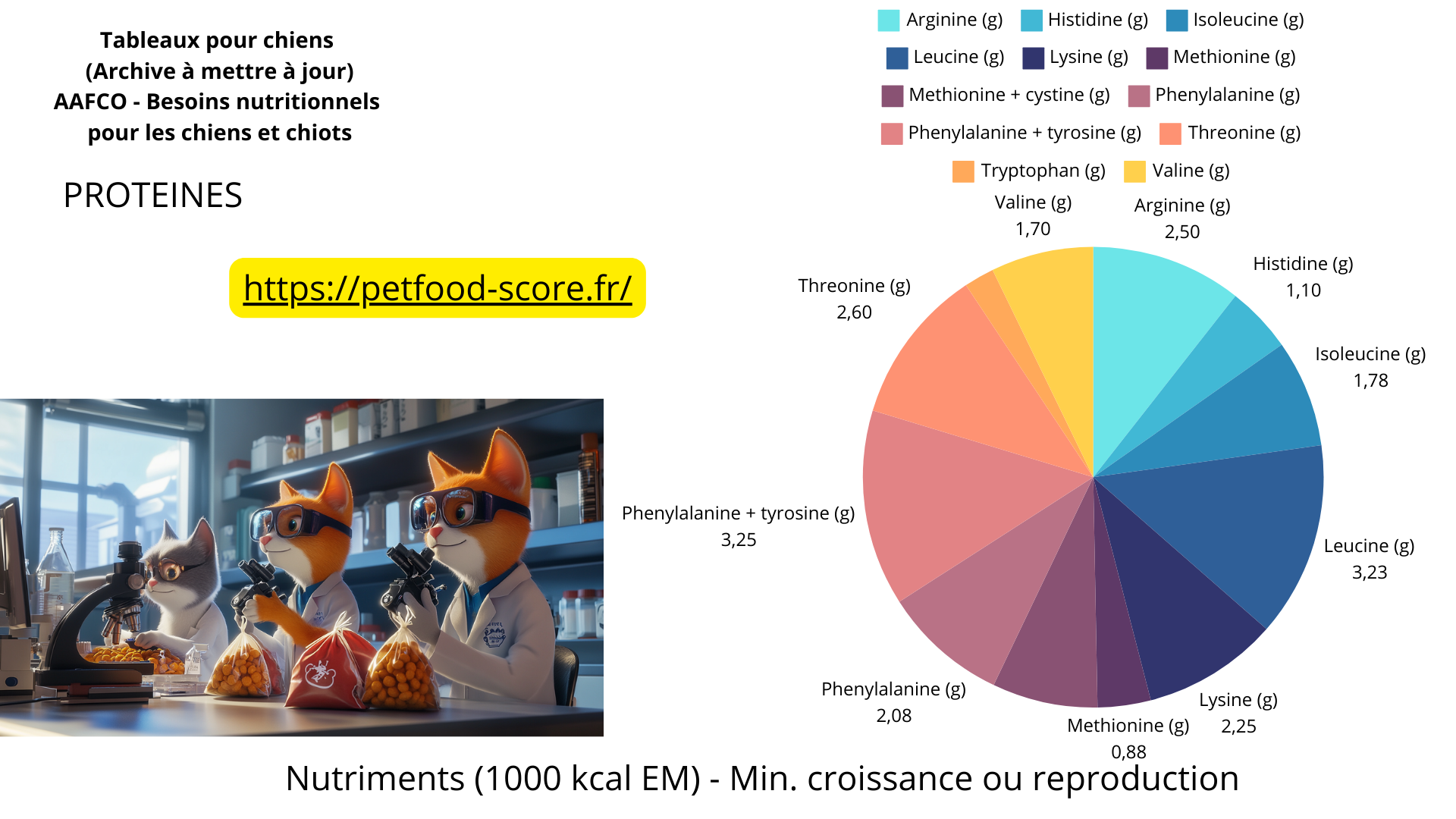 Tableaux pour chiens
(Archive à mettre à jour)
AAFCO - Besoins nutritionnels pour les chiens et chiots

PROTEINES

https://petfood-score.fr/

Arginine (g) Histidine (g) Isoleucine (g) Leucine (g) Lysine (g) Methionine (g) Methionine + cystine (g) Phenylalanine (g) Phenylalanine + tyrosine (g) Threonine (g) Tryptophan (g) Valine (g)

Valine (g) 1,70

Arginine (g) 2,50

Histidine (g) 1,10

Isoleucine (g) 1,78

Leucine (g) 3,23

Lysine (g) 2,25

Methionine (g) 0,88

Phenylalanine (g) 2,08

Phenylalanine + tyrosine (g) 3,25

Threonine (g) 2,60

Nutriments (1000 kcal EM) - Min. croissance ou reproduction